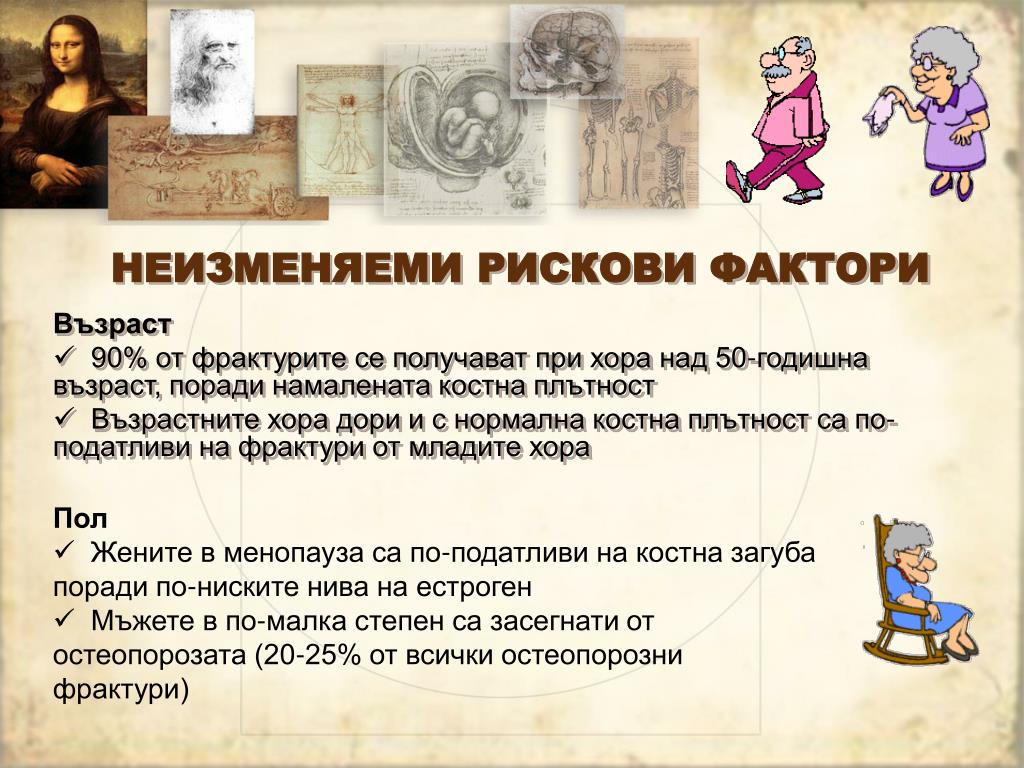 НЕИЗМЕНЯЕМИ РИСКОВИ ФАКТОРИ

Възраст
✓ 90% от фрактурите се получават при хора над 50-годишна възраст, поради намалената костна плътност
✓ Възрастните хора дори и с нормална костна плътност са по-податливи на фрактури от младите хора

Пол
✓ Жените в менопауза са по-податливи на костна загуба поради по-ниските нива на естроген
✓ Мъжете в по-малка степен са засегнати от остеопорозата (20-25% от всички остеопорозни фрактури)